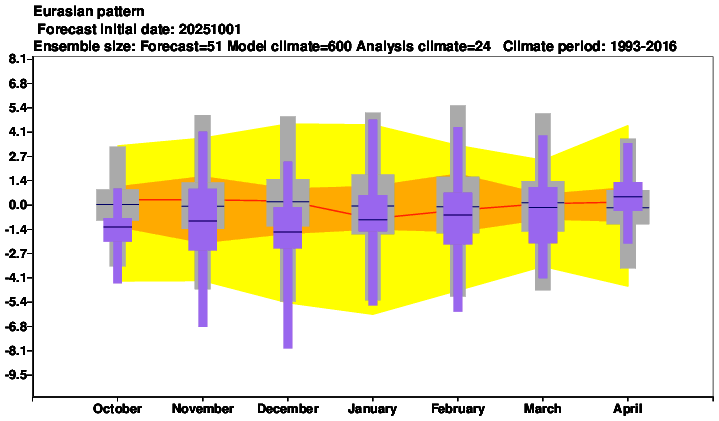 Eurasian pattern
Forecast initial date: 20251001
Ensemble size: Forecast=51 Model climate=600 Analysis climate=24 Climate period: 1993-2016

8.1
6.8
5.4
4.1
2.7
1.4
0.0
-1.4
-2.7
-4.1
-5.4
-6.8
-8.1
-9.5

October
November
December
January
February
March
April